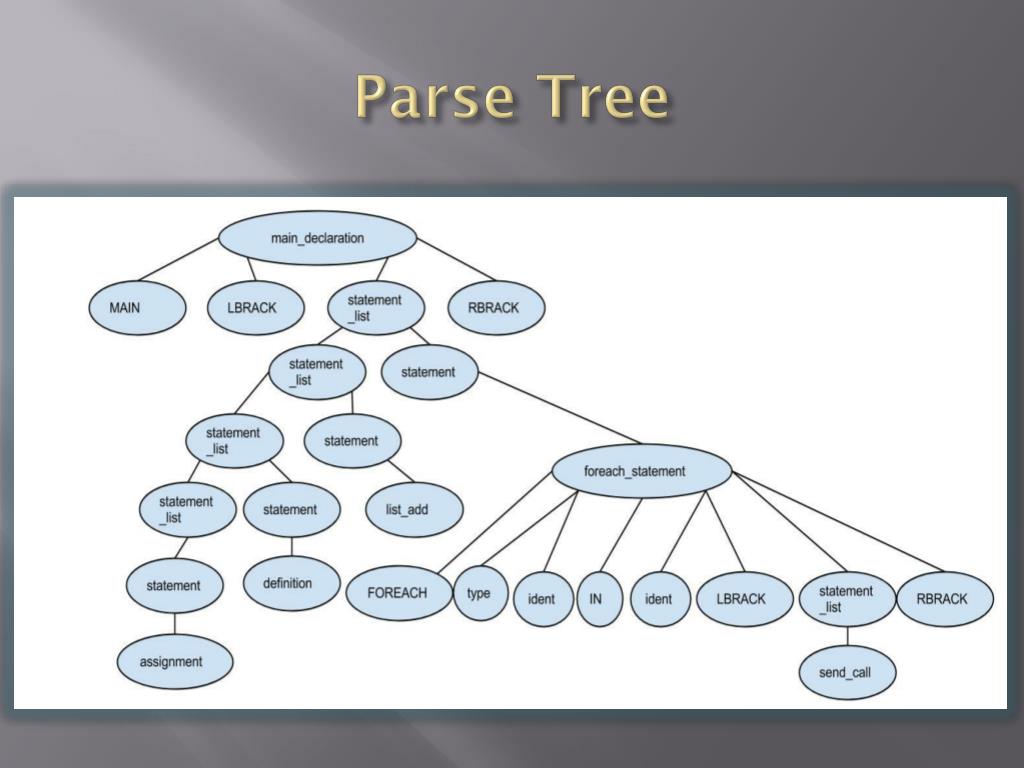 Parse Tree

main_declaration

MAIN

LBRACK

statement _list

RBRACK

statement _list

statement

statement _list

statement

foreach_statement

statement _list

statement

list_add

statement

definition

FOREACH

type

ident

IN

ident

LBRACK

statement _list

RBRACK

assignment

send_call